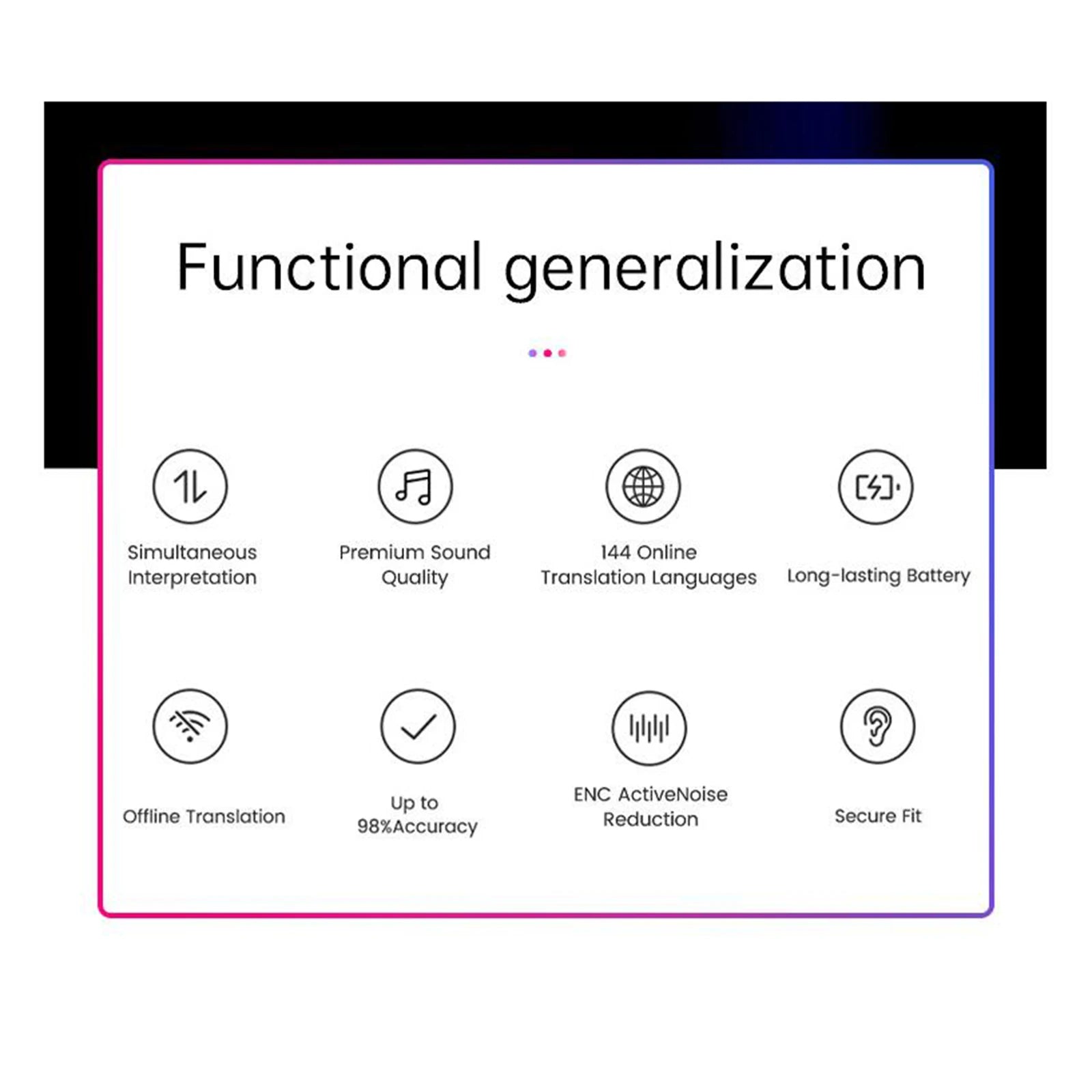 Functional generalization

Simultaneous Interpretation

Premium Sound Quality

144 Online Translation Languages

Long-lasting Battery

Offline Translation

Up to 98%Accuracy

ENC ActiveNoise Reduction

Secure Fit